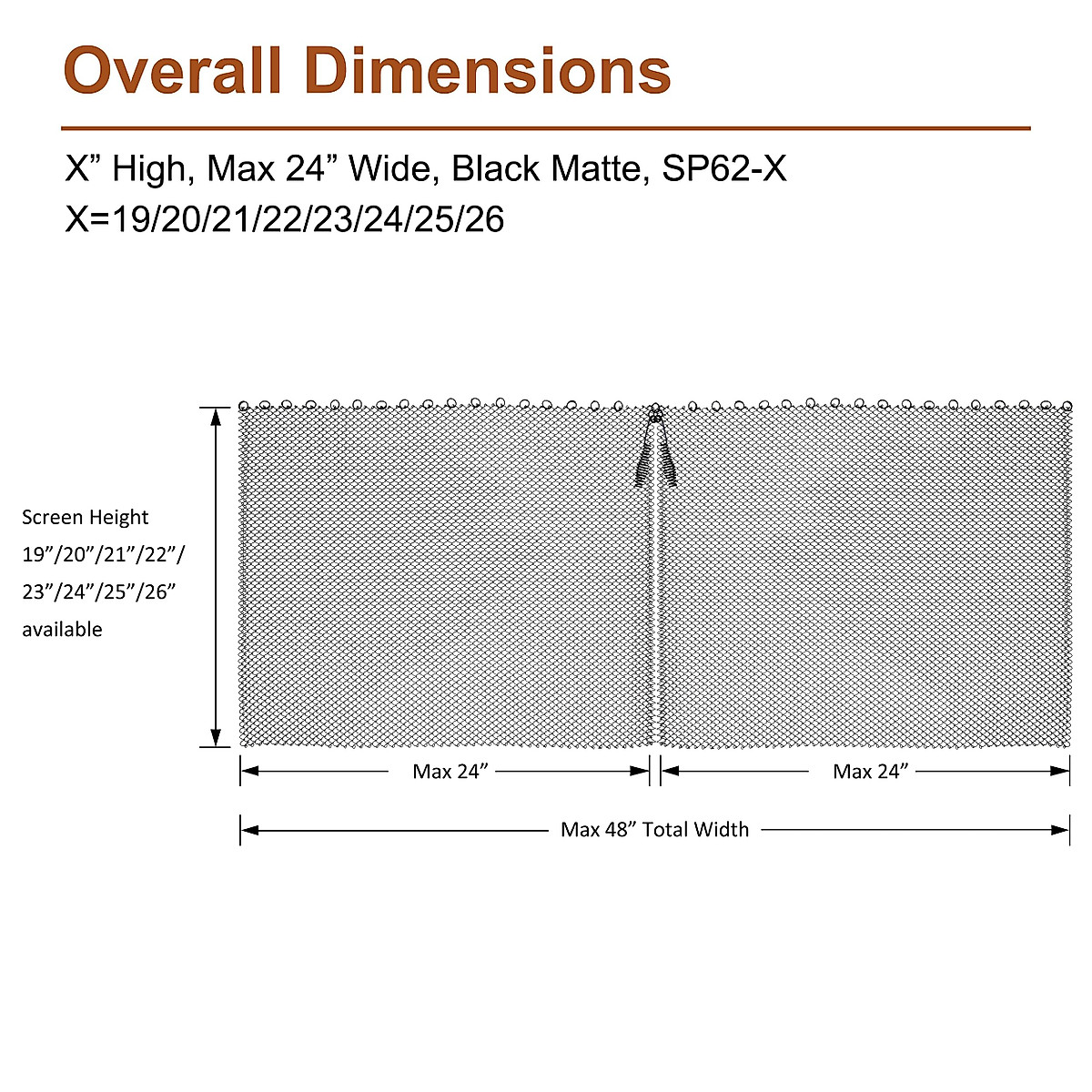 Overall Dimensions

X” High, Max 24” Wide, Black Matte, SP62-X
X=19/20/21/22/23/24/25/26

Screen Height 19”/20”/21”/22”/ 23”/24”/25”/26” available

Max 24”

Max 24”

Max 48” Total Width